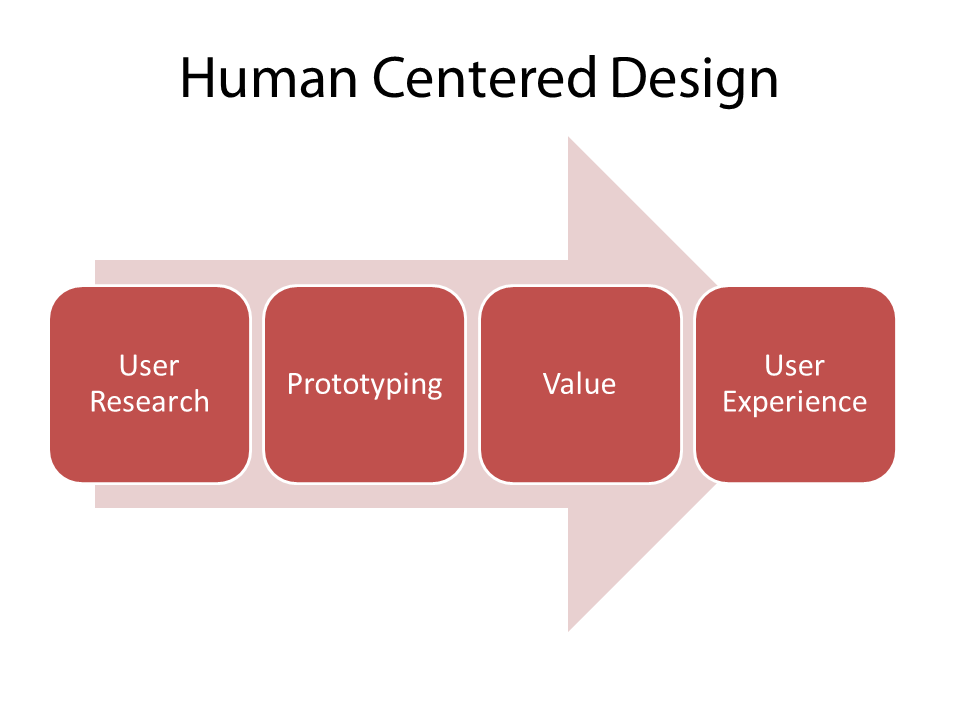 Human Centered Design

User Research

Prototyping

Value

User Experience